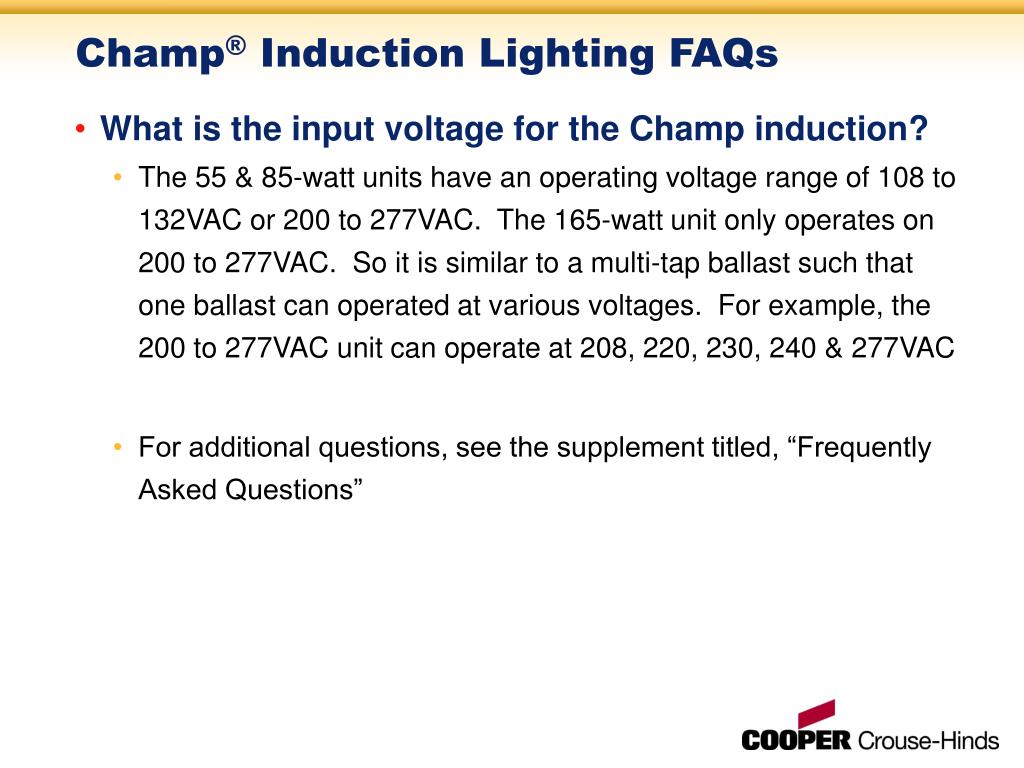 Champ® Induction Lighting FAQs

• What is the input voltage for the Champ induction?

• The 55 & 85-watt units have an operating voltage range of 108 to 132VAC or 200 to 277VAC. The 165-watt unit only operates on 200 to 277VAC. So it is similar to a multi-tap ballast such that one ballast can operated at various voltages. For example, the 200 to 277VAC unit can operate at 208, 220, 230, 240 & 277VAC

• For additional questions, see the supplement titled, “Frequently Asked Questions”

COOPER Crouse-Hinds